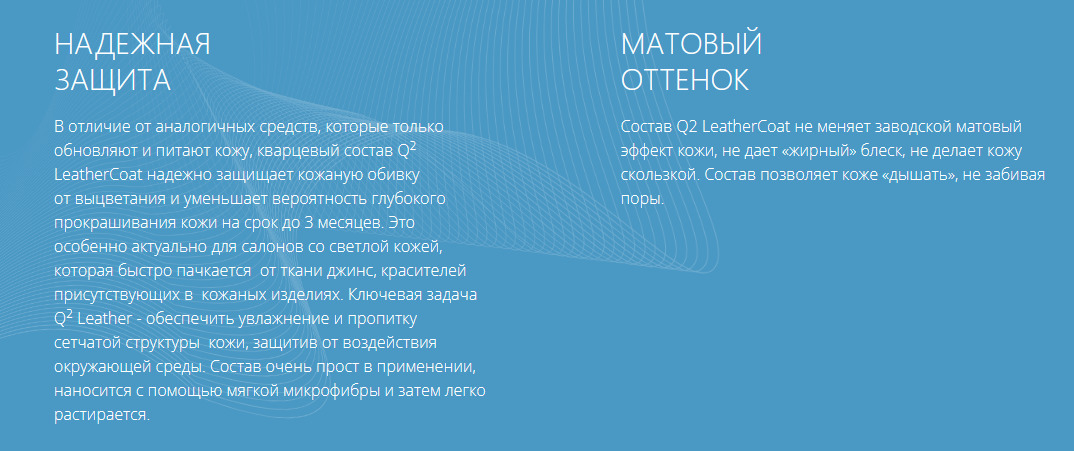 НАДЕЖНАЯ
ЗАЩИТА

В отличие от аналогичных средств, которые только обновляют и питают кожу, кварцевый состав Q$^2$ LeatherCoat надежно защищает кожаную обивку от выцветания и уменьшает вероятность глубокого прокрашивания кожи на срок до 3 месяцев. Это особенно актуально для салонов со светлой кожей, которая быстро пачкается от ткани джинс, красителей присутствующих в кожаных изделиях. Ключевая задача Q$^2$ Leather - обеспечить увлажнение и пропитку сетчатой структуры кожи, защитив от воздействия окружающей среды. Состав очень прост в применении, наносится с помощью мягкой микрофибры и затем легко растирается.

МАТОВЫЙ
ОТТЕНОК

Состав Q2 LeatherCoat не меняет заводской матовый эффект кожи, не дает «жирный» блеск, не делает кожу скользкой. Состав позволяет коже «дышать», не забивая поры.